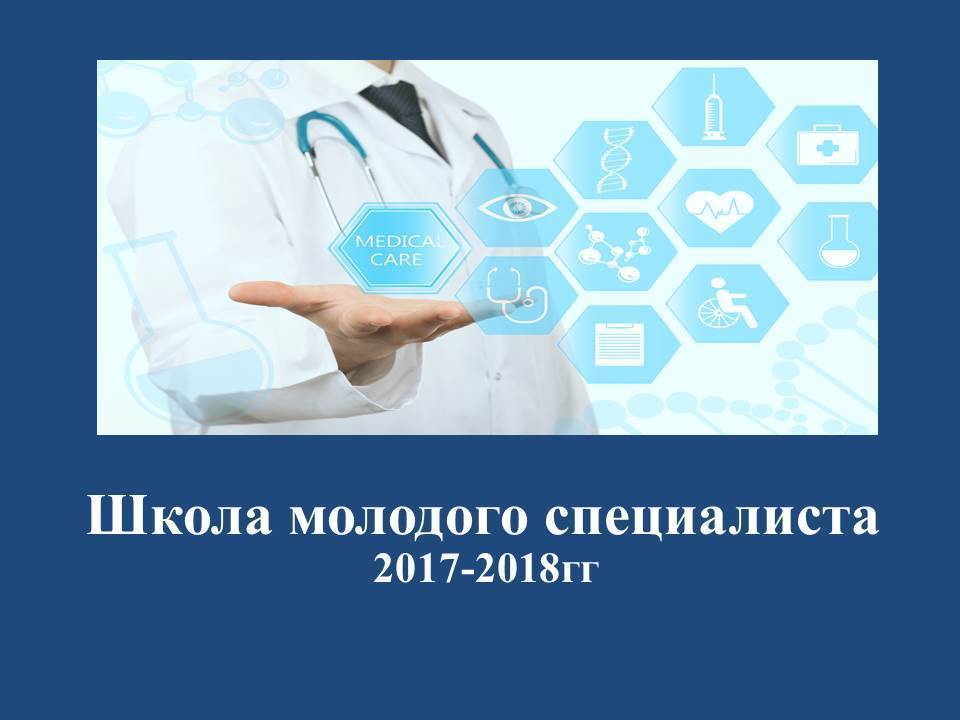 MEDICAL CARE

Школа молодого специалиста
2017-2018гг